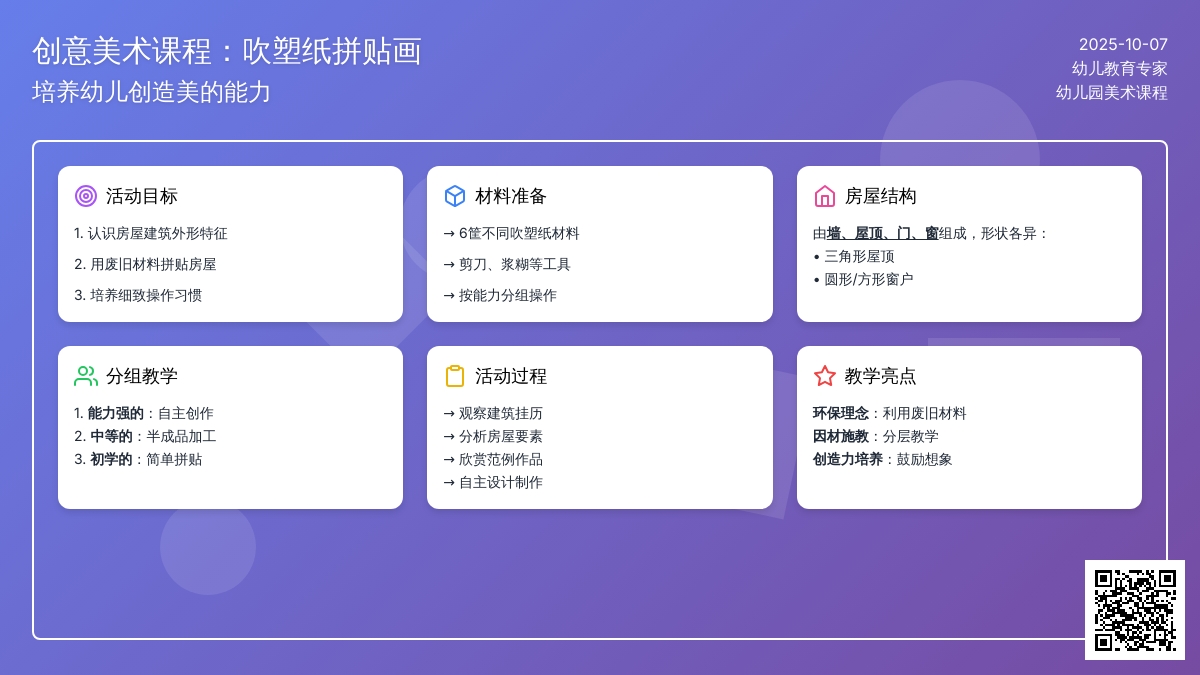 创意美术课程：吹塑纸拼贴画
培养幼儿创造美的能力

2025-10-07
幼儿教育专家
幼儿园美术课程

活动目标
1. 认识房屋建筑外形特征
2. 用废旧材料拼贴房屋
3. 培养细致操作习惯

材料准备
→ 6筐不同吹塑纸材料
→ 剪刀、浆糊等工具
→ 按能力分组操作

房屋结构
由墙、屋顶、门、窗组成，形状各异：
• 三角形屋顶
• 圆形/方形窗户

分组教学
1. 能力强的：自主创作
2. 中等的：半成品加工
3. 初学的：简单拼贴

活动过程
→ 观察建筑挂历
→ 分析房屋要素
→ 欣赏范例作品
→ 自主设计制作

教学亮点
环保理念：利用废旧材料
因材施教：分层教学
创造力培养：鼓励想象